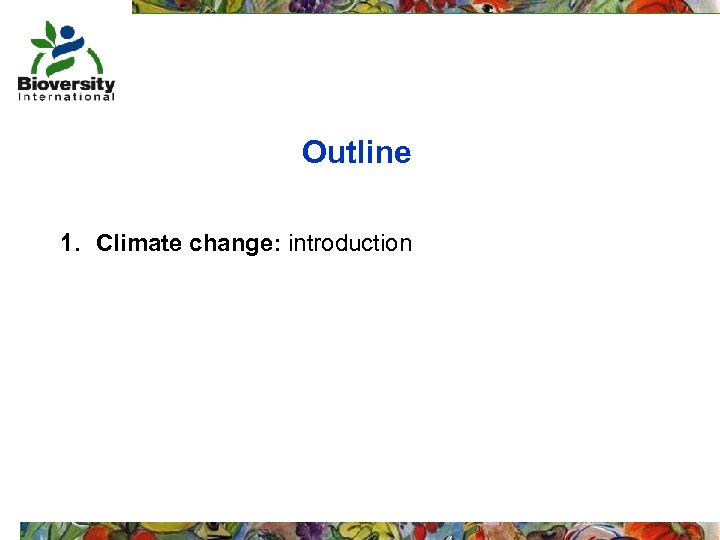 Bioversity
International

Outline

1. Climate change: introduction